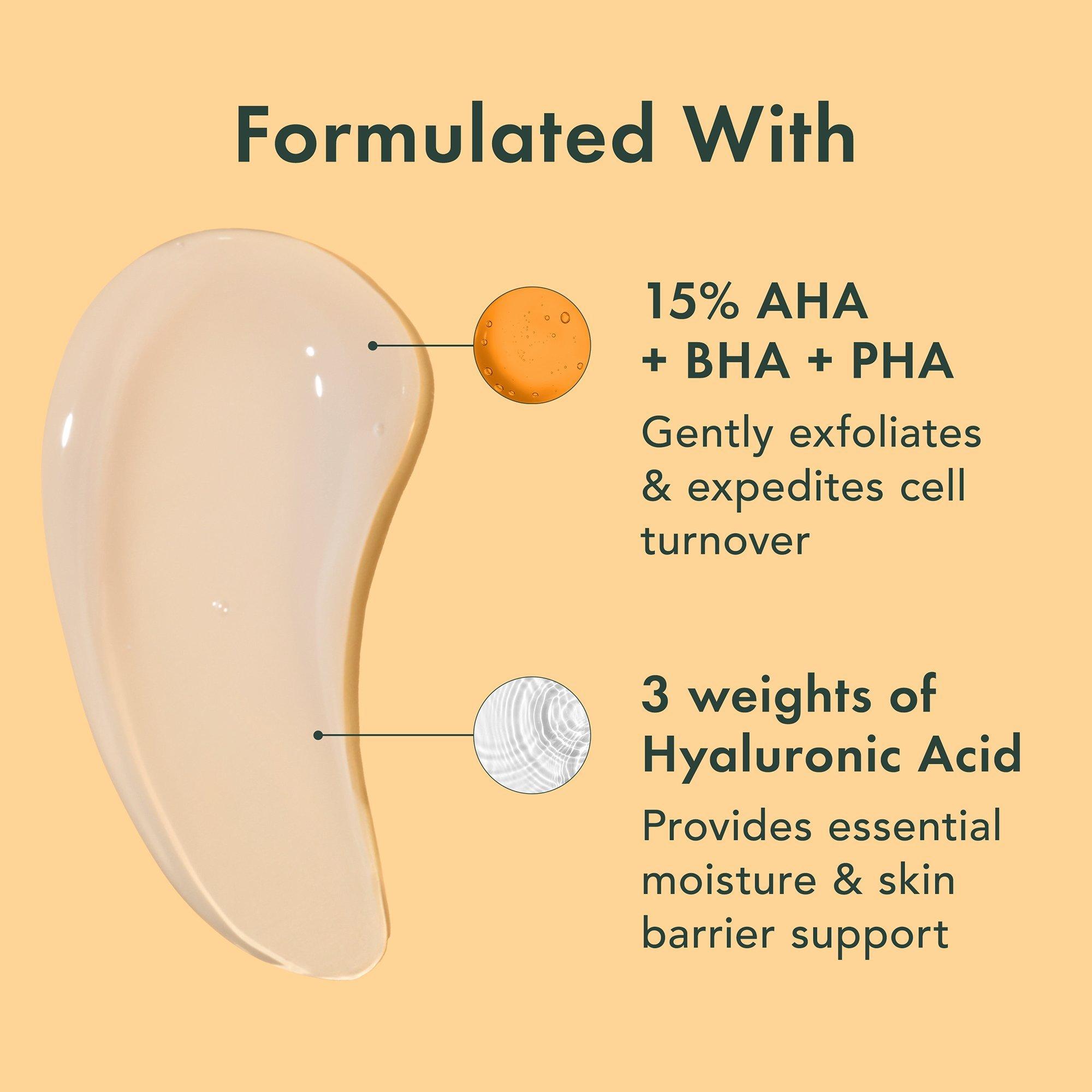 Formulated With

15% AHA
+ BHA + PHA

Gently exfoliates & expedites cell turnover

3 weights of
Hyaluronic Acid

Provides essential moisture & skin barrier support